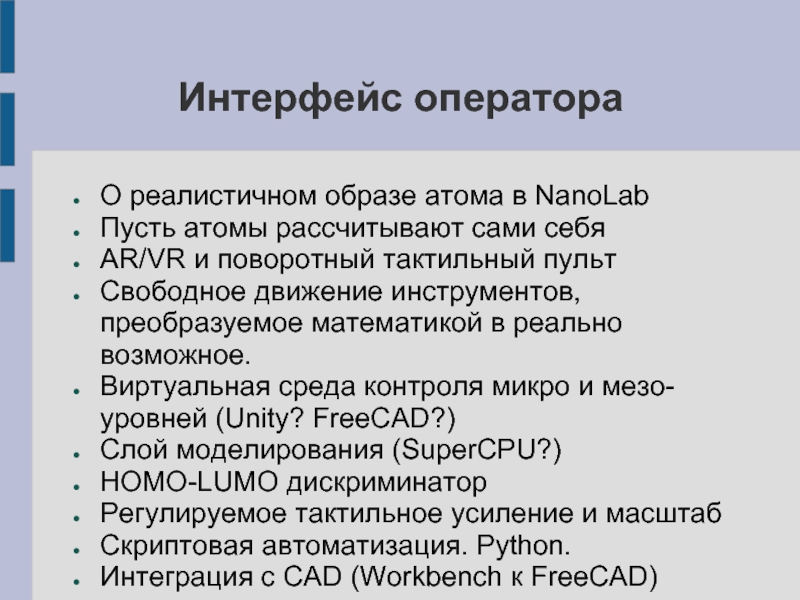 Интерфейс оператора

- О реалистичном образе атома в NanoLab
- Пусть атомы рассчитывают сами себя
- AR/VR и поворотный тактильный пульт
- Свободное движение инструментов, преобразуемое математикой в реально возможное.
- Виртуальная среда контроля микро и мезо-уровней (Unity? FreeCAD?)
- Слой моделирования (SuperCPU?)
- HOMO-LUMO дискриминатор
- Регулируемое тактильное усиление и масштаб
- Скриптовая автоматизация. Python.
- Интеграция с CAD (Workbench к FreeCAD)